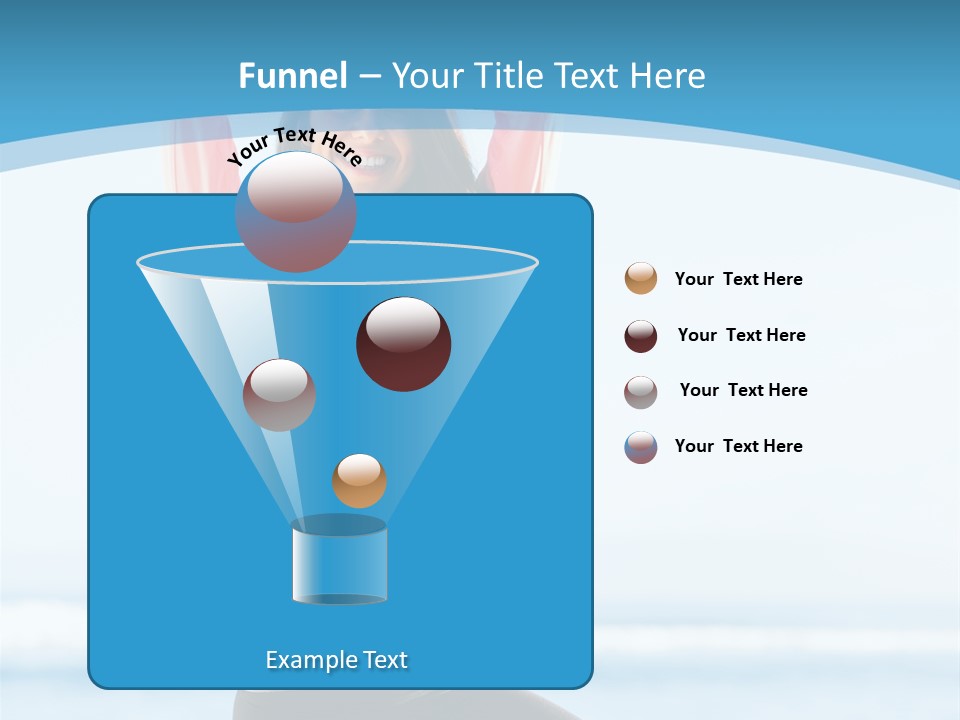 Funnel – Your Title Text Here

Your Text Here

Your Text Here

Your Text Here

Your Text Here

Your Text Here

Example Text